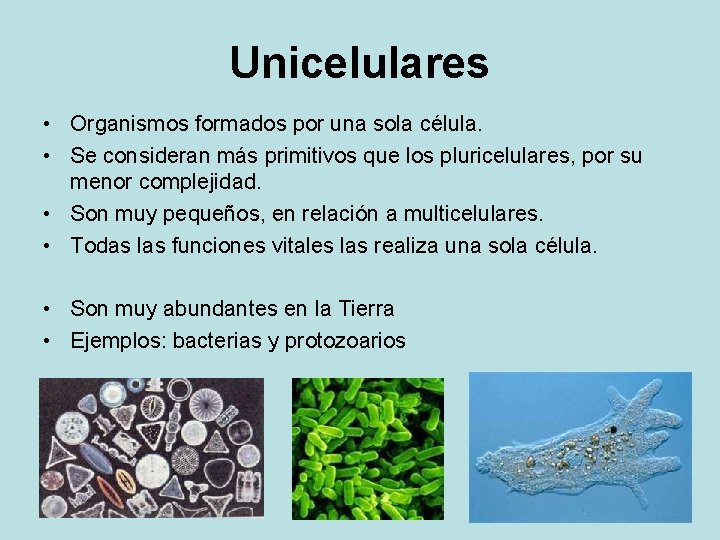 Unicelulares

• Organismos formados por una sola célula.
• Se consideran más primitivos que los pluricelulares, por su menor complejidad.
• Son muy pequeños, en relación a multicelulares.
• Todas las funciones vitales las realiza una sola célula.

• Son muy abundantes en la Tierra
• Ejemplos: bacterias y protozoarios